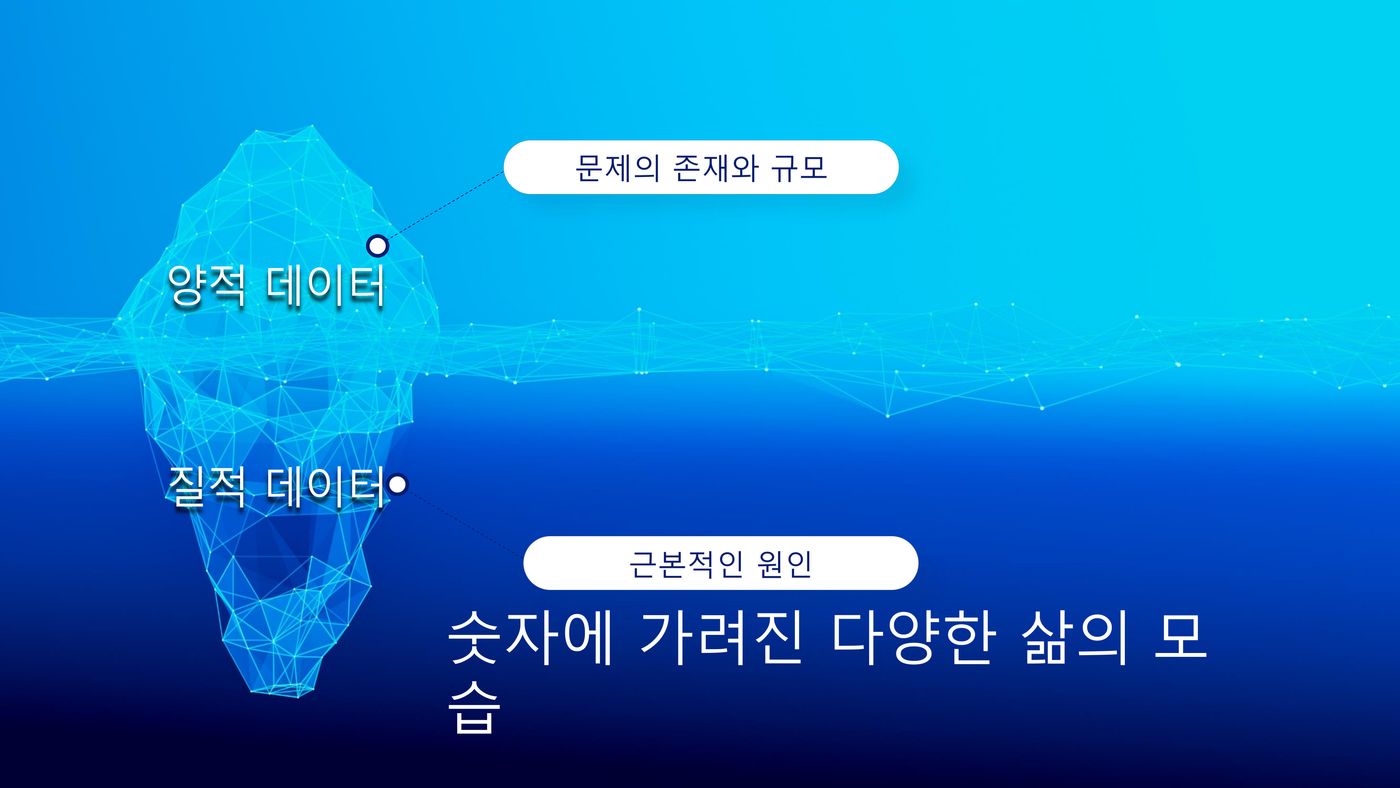 문제의 존재와 규모

양적 데이터

질적 데이터

근본적인 원인

숫자에 가려진 다양한 삶의 모습